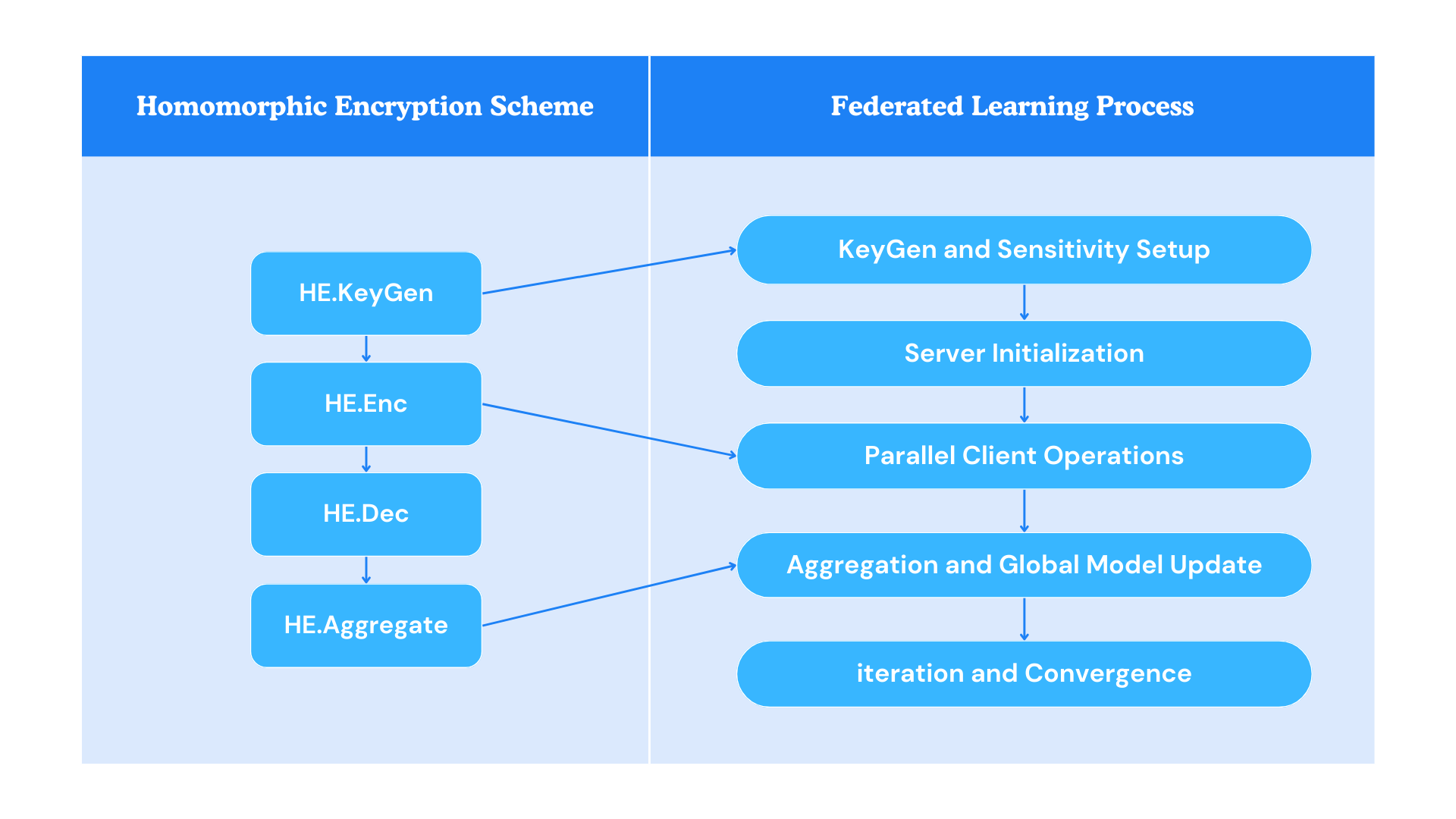 Homomorphic Encryption Scheme

HE.KeyGen

HE.Enc

HE.Dec

HE.Aggregate

Federated Learning Process

KeyGen and Sensitivity Setup

Server Initialization

Parallel Client Operations

Aggregation and Global Model Update

iteration and Convergence